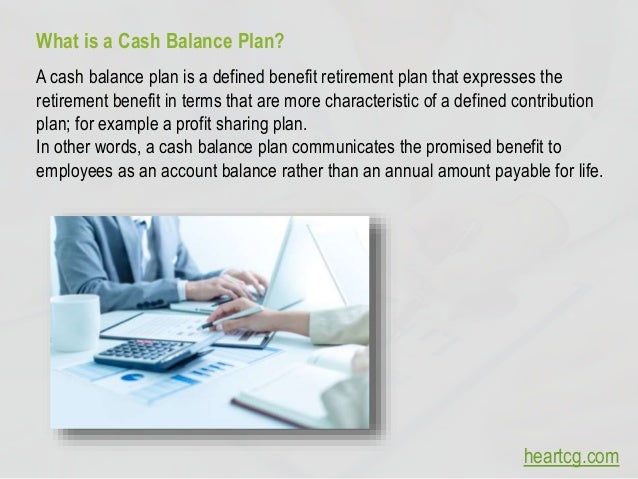 What is a Cash Balance Plan?

A cash balance plan is a defined benefit retirement plan that expresses the retirement benefit in terms that are more characteristic of a defined contribution plan; for example a profit sharing plan.
In other words, a cash balance plan communicates the promised benefit to employees as an account balance rather than an annual amount payable for life.

heartcg.com